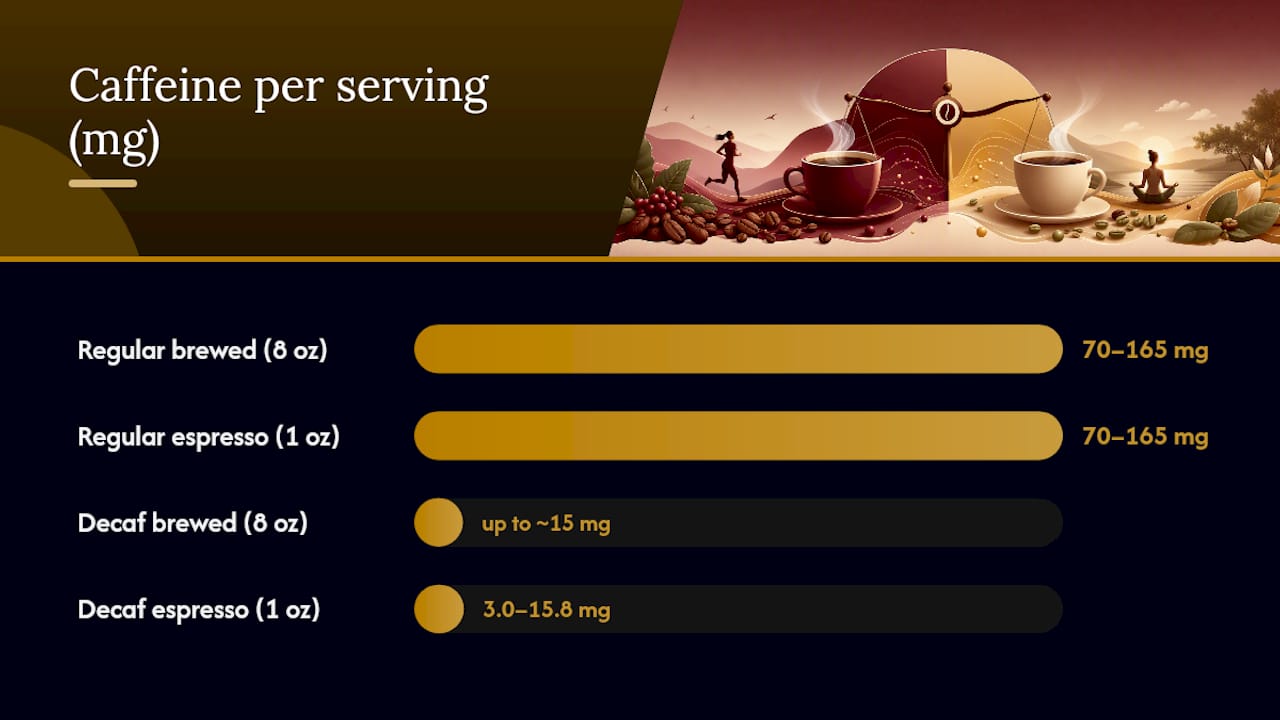 Caffeine per serving (mg)

Regular brewed (8 oz)
70–165 mg

Regular espresso (1 oz)
70–165 mg

Decaf brewed (8 oz)
up to ~15 mg

Decaf espresso (1 oz)
3.0–15.8 mg